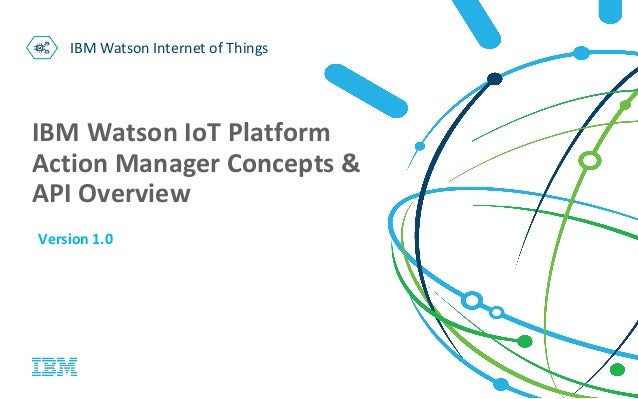 IBM Watson Internet of Things

IBM Watson IoT Platform Action Manager Concepts & API Overview

Version 1.0

IBM